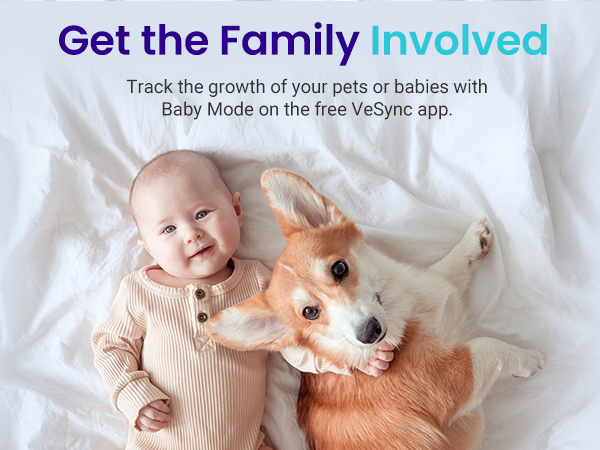 Get the Family Involved

Track the growth of your pets or babies with Baby Mode on the free VeSync app.